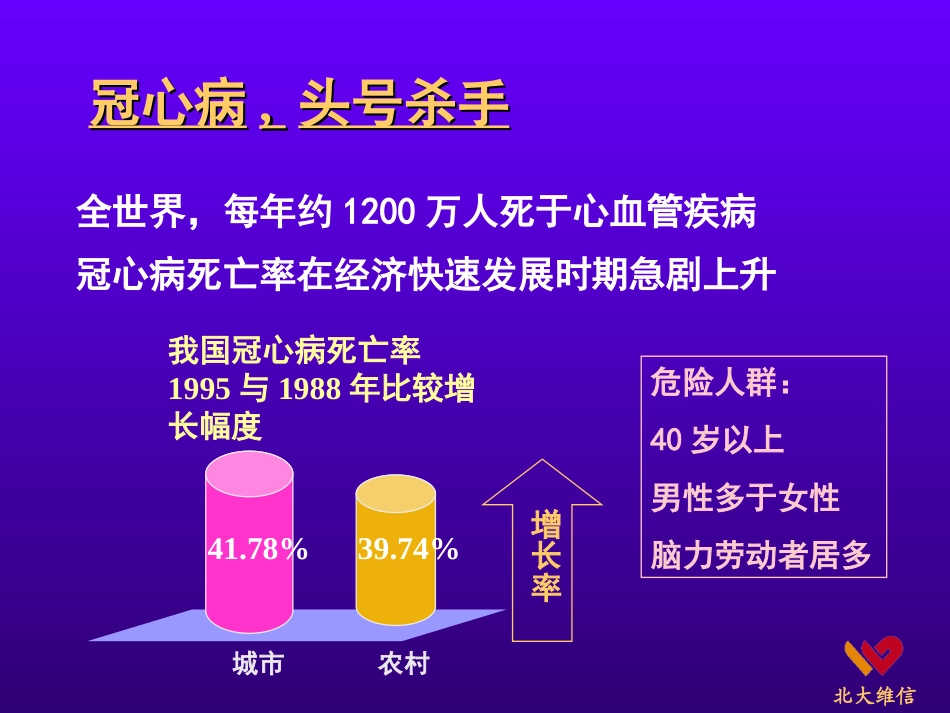 冠心病，头号杀手

全世界，每年约 1200 万人死于心血管疾病

冠心病死亡率在经济快速发展时期急剧上升

我国冠心病死亡率 1995 与 1988 年比较增长幅度

41.78%

39.74%

城市

农村

增长率

危险人群：

40 岁以上

男性多于女性

脑力劳动者居多

北大维信